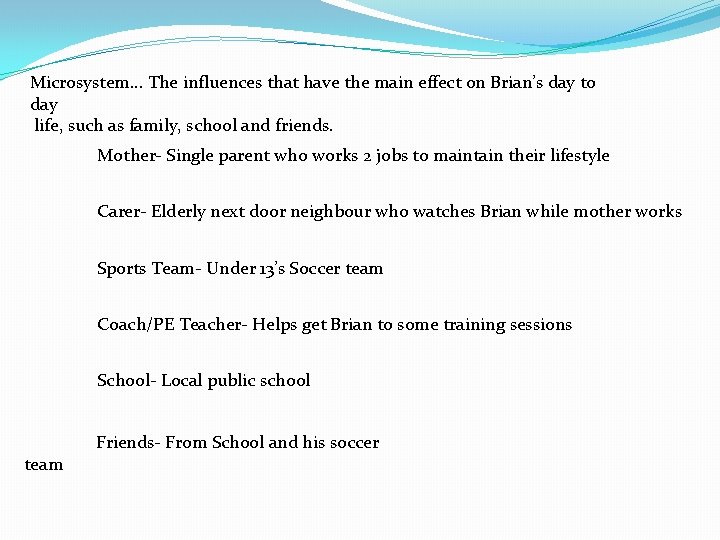 Microsystem… The influences that have the main effect on Brian's day to day
life, such as family, school and friends.

Mother- Single parent who works 2 jobs to maintain their lifestyle

Carer- Elderly next door neighbour who watches Brian while mother works

Sports Team- Under 13's Soccer team

Coach/PE Teacher- Helps get Brian to some training sessions

School- Local public school

Friends- From School and his soccer team